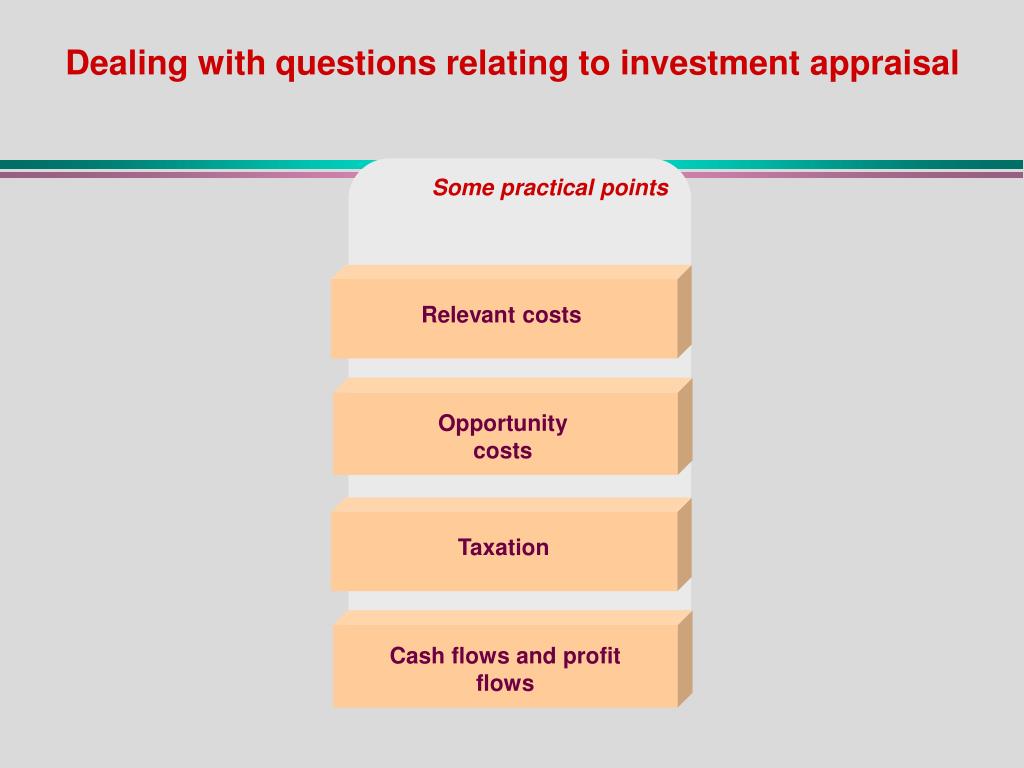 Dealing with questions relating to investment appraisal

Some practical points

Relevant costs

Opportunity costs

Taxation

Cash flows and profit flows